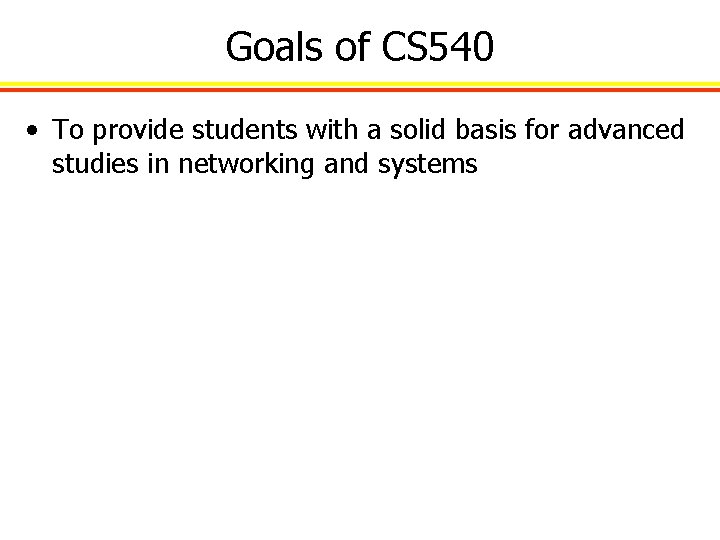 Goals of CS540

• To provide students with a solid basis for advanced studies in networking and systems